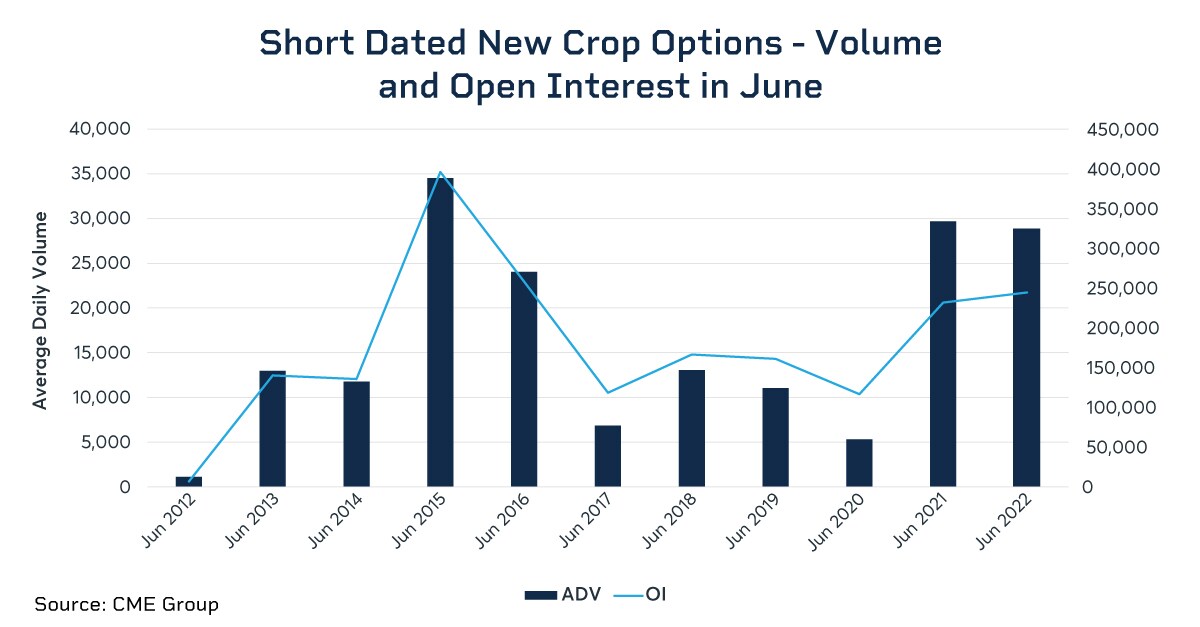 Short Dated New Crop Options - Volume and Open Interest in June

Average Daily Volume

40,000
35,000
30,000
25,000
20,000
15,000
10,000
5,000
0

450,000
400,000
350,000
300,000
250,000
200,000
150,000
100,000
50,000
0

Jun 2012
Jun 2013
Jun 2014
Jun 2015
Jun 2016
Jun 2017
Jun 2018
Jun 2019
Jun 2020
Jun 2021
Jun 2022

ADV OI

Source: CME Group